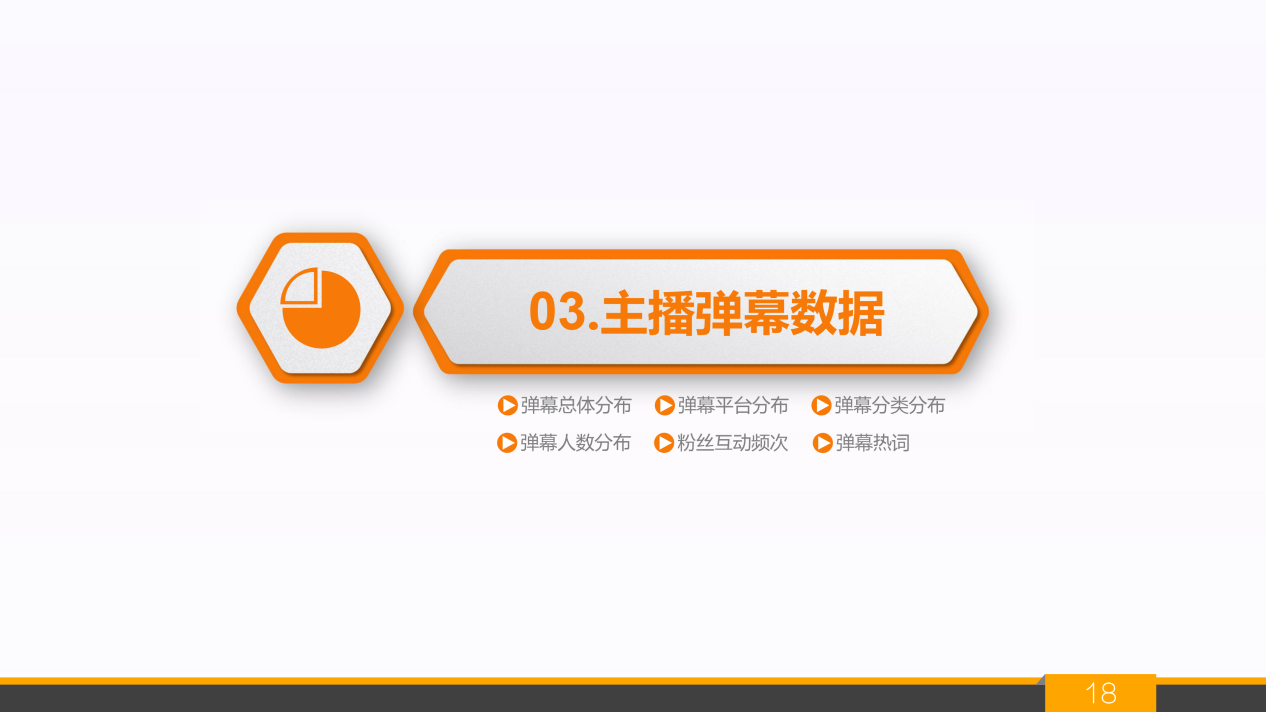 03.主播弹幕数据

弹幕总体分布 弹幕平台分布 弹幕分类分布
弹幕人数分布 粉丝互动频次 弹幕热词

18